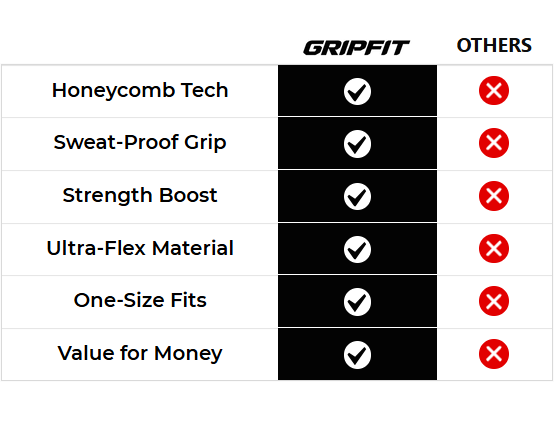 | | GRIPFIT | OTHERS |
|---|---|---|
| Honeycomb Tech | ✓ | ✗ |
| Sweat-Proof Grip | ✓ | ✗ |
| Strength Boost | ✓ | ✗ |
| Ultra-Flex Material | ✓ | ✗ |
| One-Size Fits | ✓ | ✗ |
| Value for Money | ✓ | ✗ |